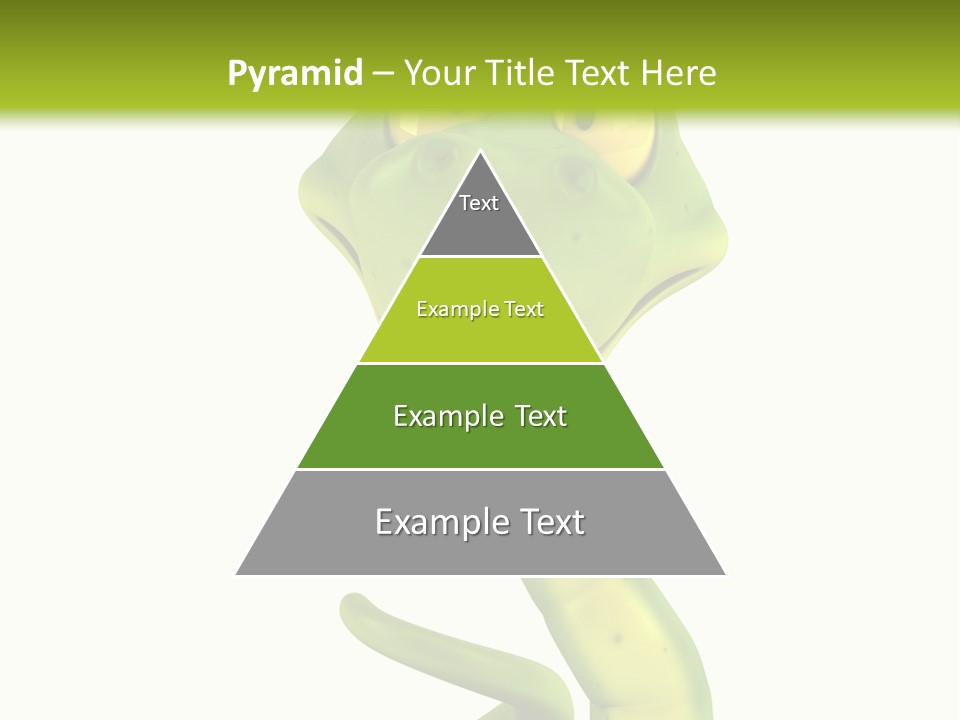 Pyramid – Your Title Text Here

Text

Example Text

Example Text

Example Text